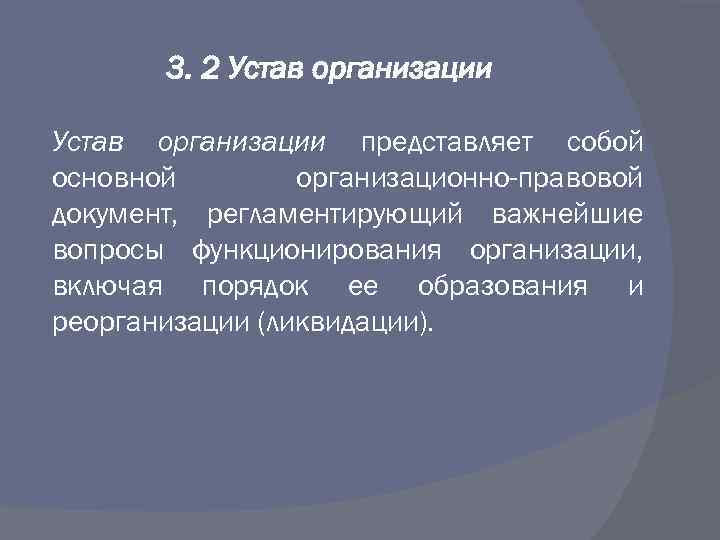 3. 2 Устав организации

Устав организации представляет собой основной организационно-правовой документ, регламентирующий важнейшие вопросы функционирования организации, включая порядок ее образования и реорганизации (ликвидации).